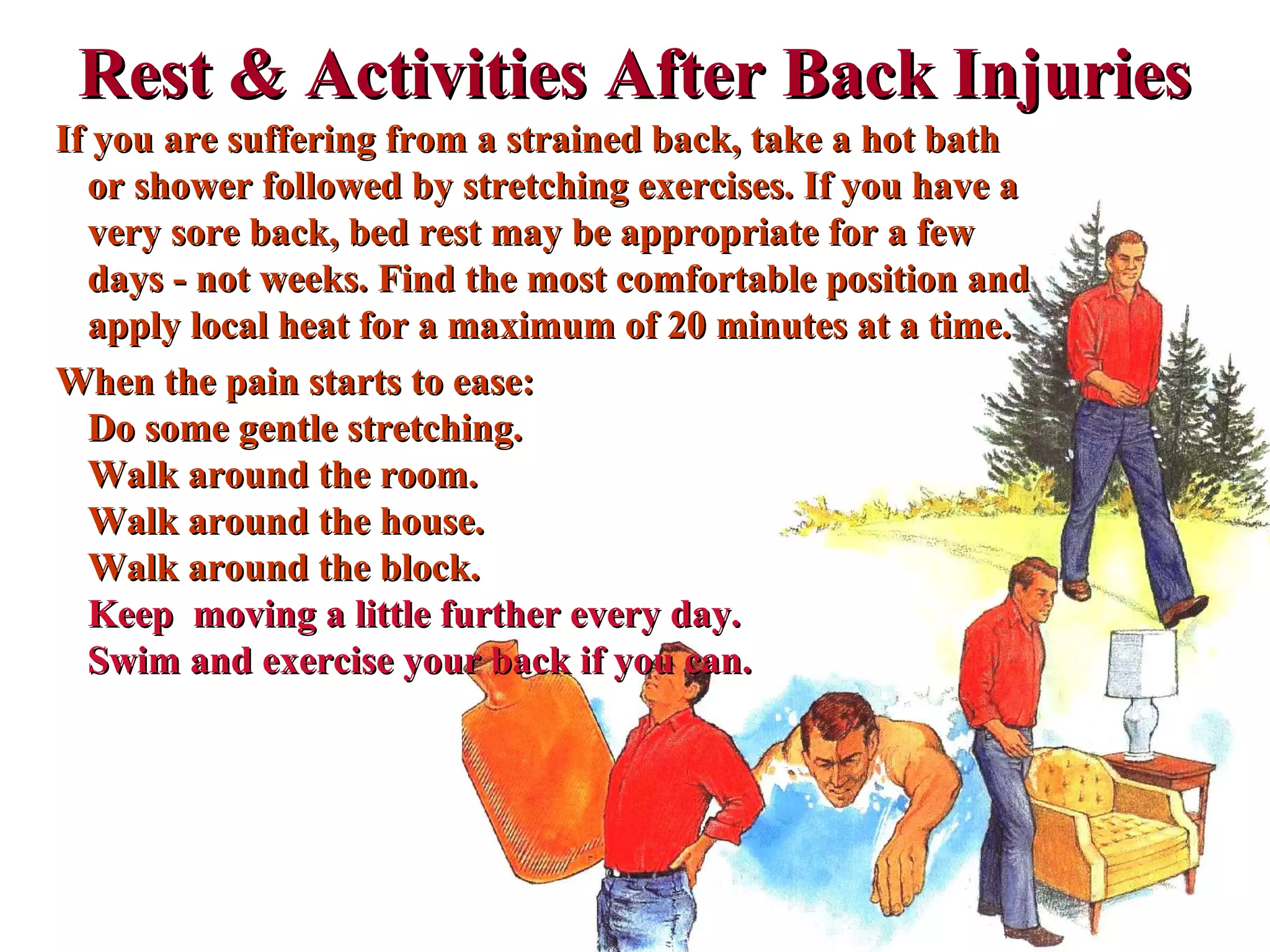 Rest & Activities After Back Injuries

If you are suffering from a strained back, take a hot bath or shower followed by stretching exercises. If you have a very sore back, bed rest may be appropriate for a few days - not weeks. Find the most comfortable position and apply local heat for a maximum of 20 minutes at a time.

When the pain starts to ease:
Do some gentle stretching.
Walk around the room.
Walk around the house.
Walk around the block.
Keep  moving a little further every day.
Swim and exercise your back if you can.